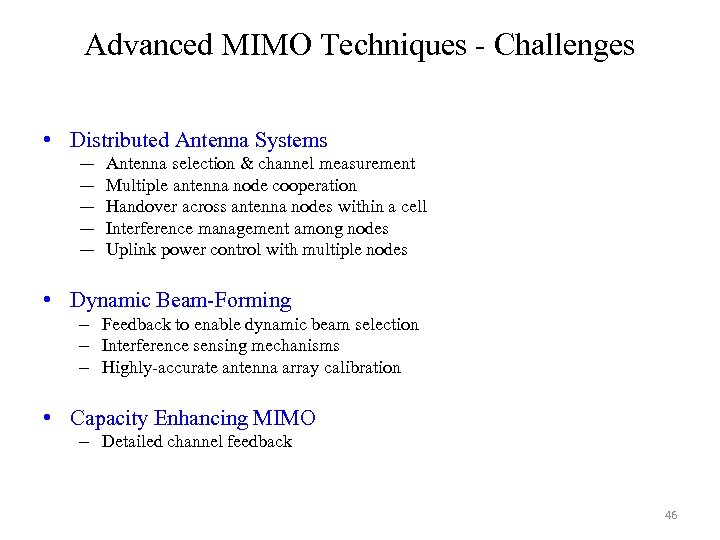 Advanced MIMO Techniques - Challenges

• Distributed Antenna Systems
— Antenna selection & channel measurement
— Multiple antenna node cooperation
— Handover across antenna nodes within a cell
— Interference management among nodes
— Uplink power control with multiple nodes

• Dynamic Beam-Forming
– Feedback to enable dynamic beam selection
– Interference sensing mechanisms
– Highly-accurate antenna array calibration

• Capacity Enhancing MIMO
– Detailed channel feedback

46